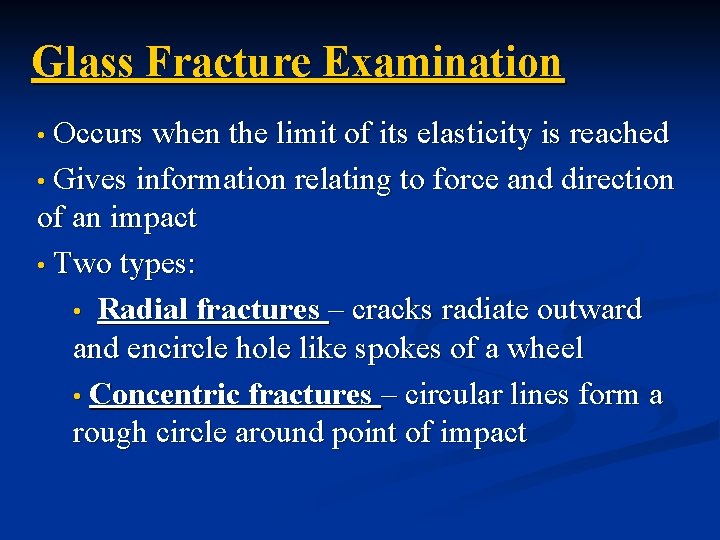 Glass Fracture Examination

• Occurs when the limit of its elasticity is reached

• Gives information relating to force and direction of an impact

• Two types:

• Radial fractures – cracks radiate outward and encircle hole like spokes of a wheel

• Concentric fractures – circular lines form a rough circle around point of impact